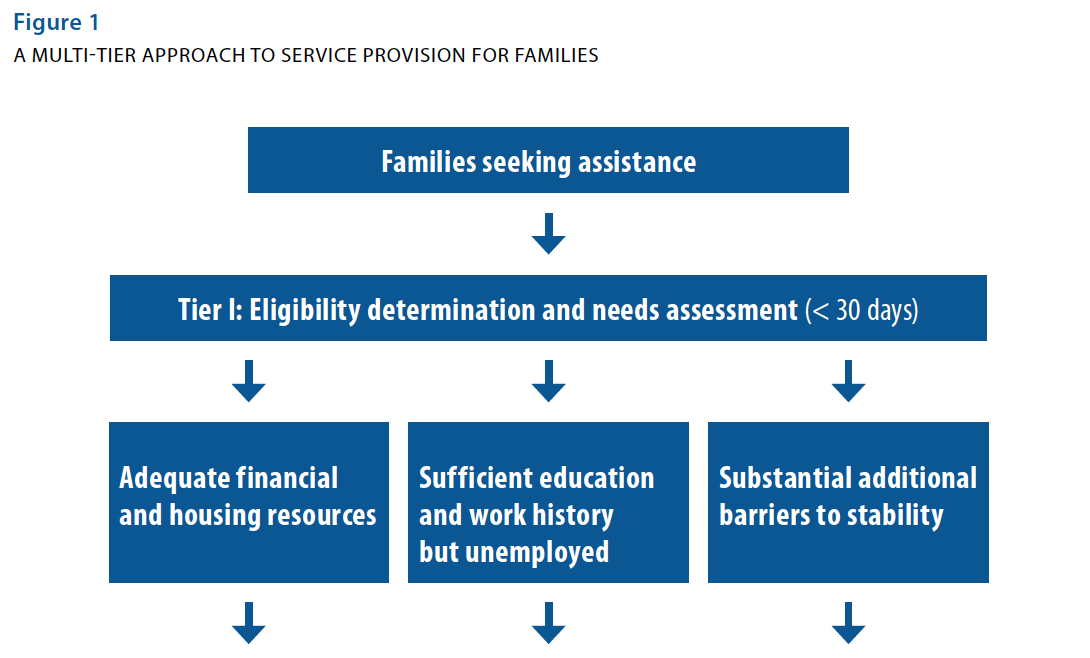 Figure 1
A MULTI-TIER APPROACH TO SERVICE PROVISION FOR FAMILIES

Families seeking assistance

Tier I: Eligibility determination and needs assessment (< 30 days)

Adequate financial and housing resources

Sufficient education and work history but unemployed

Substantial additional barriers to stability